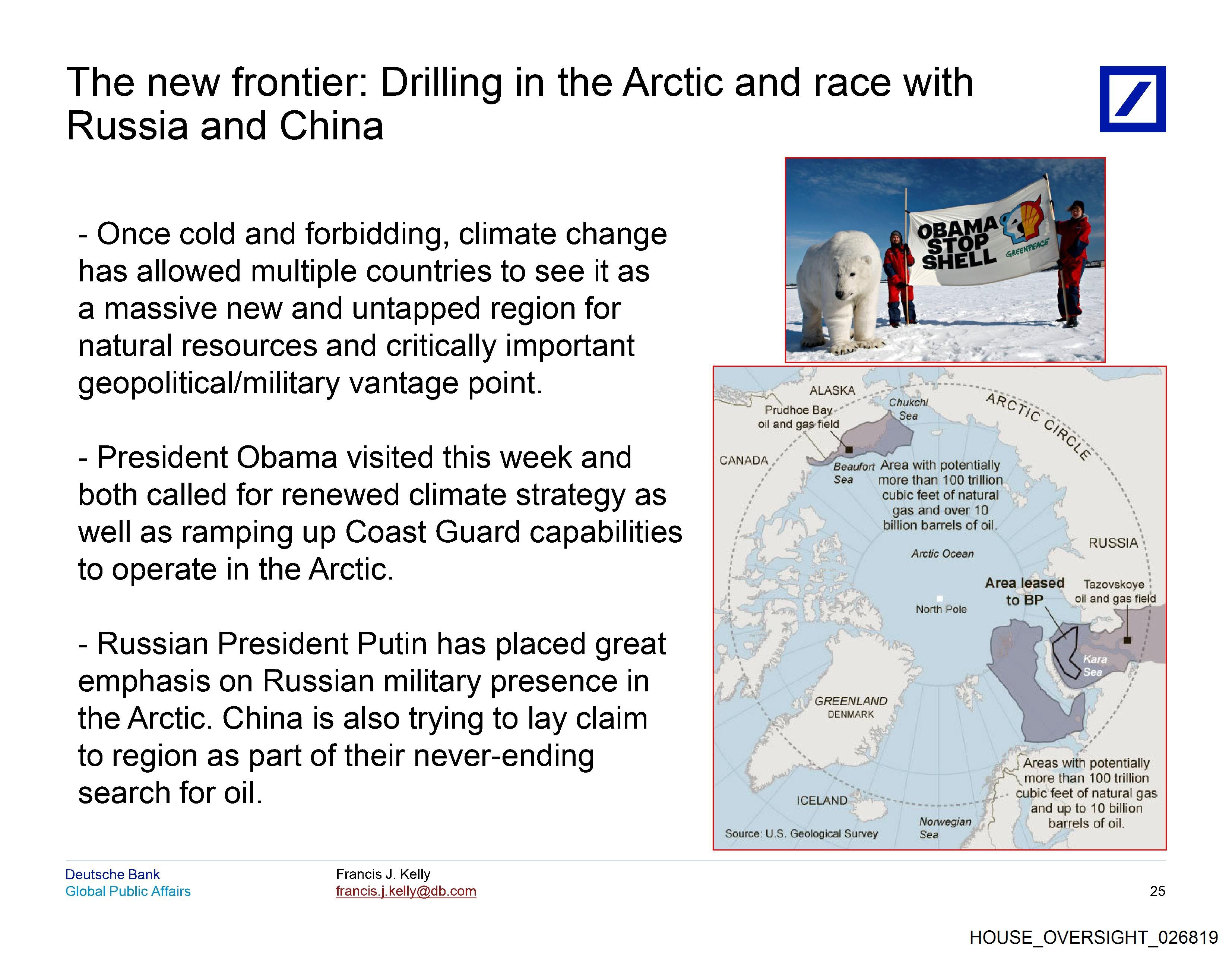 The new frontier: Drilling in the Arctic and race with Russia and China

- Once cold and forbidding, climate change has allowed multiple countries to see it as a massive new and untapped region for natural resources and critically important geopolitical/military vantage point.

- President Obama visited this week and both called for renewed climate strategy as well as ramping up Coast Guard capabilities to operate in the Arctic.

- Russian President Putin has placed great emphasis on Russian military presence in the Arctic. China is also trying to lay claim to region as part of their never-ending search for oil.

OBAMA STOP SHELL
GREENPEACE

ALASKA
Prudhoe Bay oil and gas field
Chukchi Sea
ARCTIC CIRCLE
CANADA
Beaufort Sea
Area with potentially more than 100 trillion cubic feet of natural gas and over 10 billion barrels of oil.
RUSSIA
Arctic Ocean
Area leased to BP
Tazovskoye oil and gas field
North Pole
Kara Sea
GREENLAND
DENMARK
Areas with potentially more than 100 trillion cubic feet of natural gas and up to 10 billion barrels of oil.
ICELAND
Norwegian Sea
Source: U.S. Geological Survey

Deutsche Bank
Global Public Affairs

Francis J. Kelly
francis.j.kelly@db.com

25

HOUSE_OVERSIGHT_026819